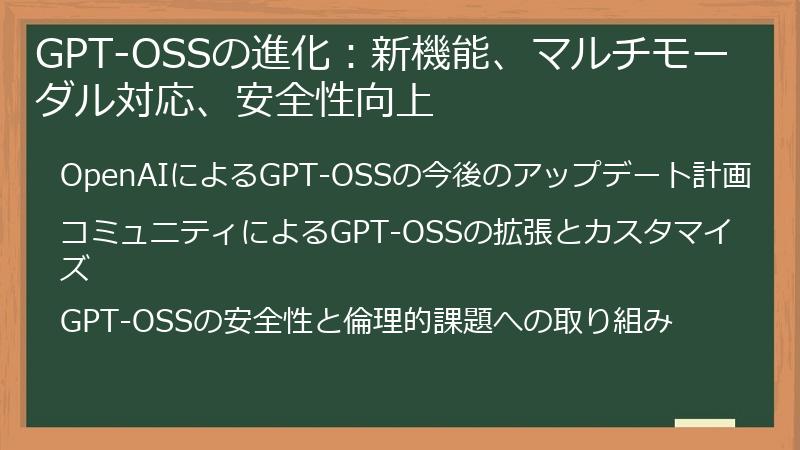 GPT-OSSの進化：新機能、マルチモーダル対応、安全性向上

OpenAIによるGPT-OSSの今後のアップデート計画

コミュニティによるGPT-OSSの拡張とカスタマイズ

GPT-OSSの安全性と倫理的課題への取り組み